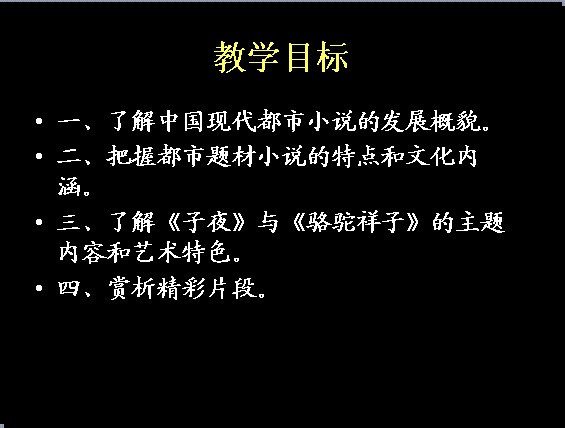 教学目标

• 一、了解中国现代都市小说的发展概貌。
• 二、把握都市题材小说的特点和文化内涵。
• 三、了解《子夜》与《骆驼祥子》的主题内容和艺术特色。
• 四、赏析精彩片段。